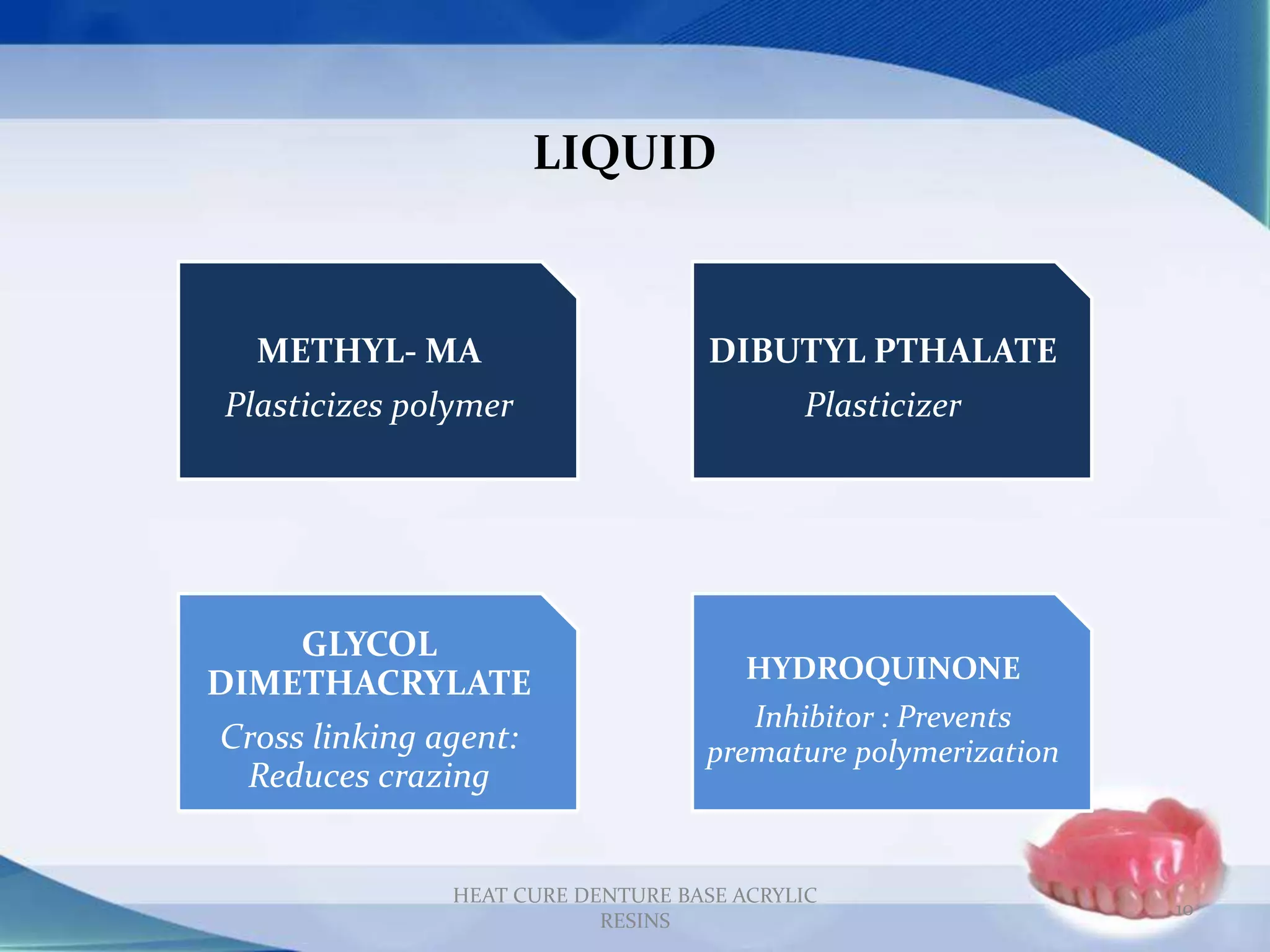 LIQUID

METHYL- MA
Plasticizes polymer

DIBUTYL PTHALATE
Plasticizer

GLYCOL DIMETHACRYLATE
Cross linking agent: Reduces crazing

HYDROQUINONE
Inhibitor : Prevents premature polymerization

HEAT CURE DENTURE BASE ACRYLIC RESINS

10